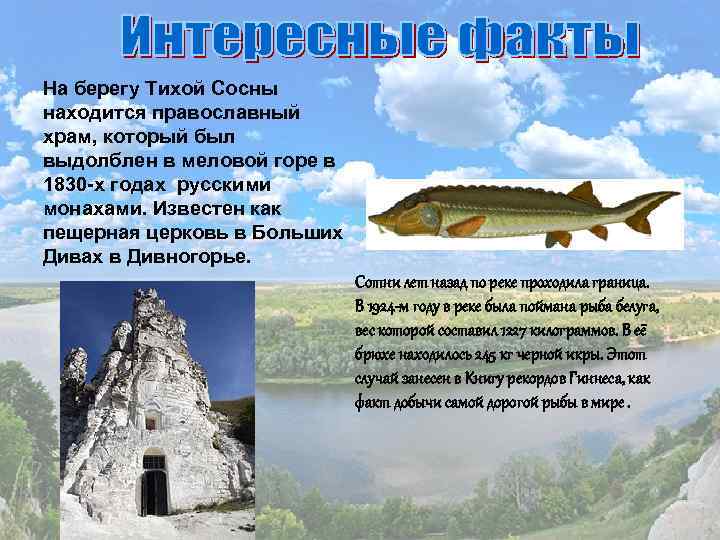 Интересные факты

На берегу Тихой Сосны находится православный храм, который был выдолблен в меловой горе в 1830-х годах русскими монахами. Известен как пещерная церковь в Больших Дивах в Дивногорье.

Сотни лет назад по реке проходила граница. В 1924-м году в реке была поймана рыба белуга, вес которой составил 1227 килограммов. В её брюхе находилось 245 кг черной икры. Этот случай занесен в Книгу рекордов Гиннеса, как факт добычи самой дорогой рыбы в мире .